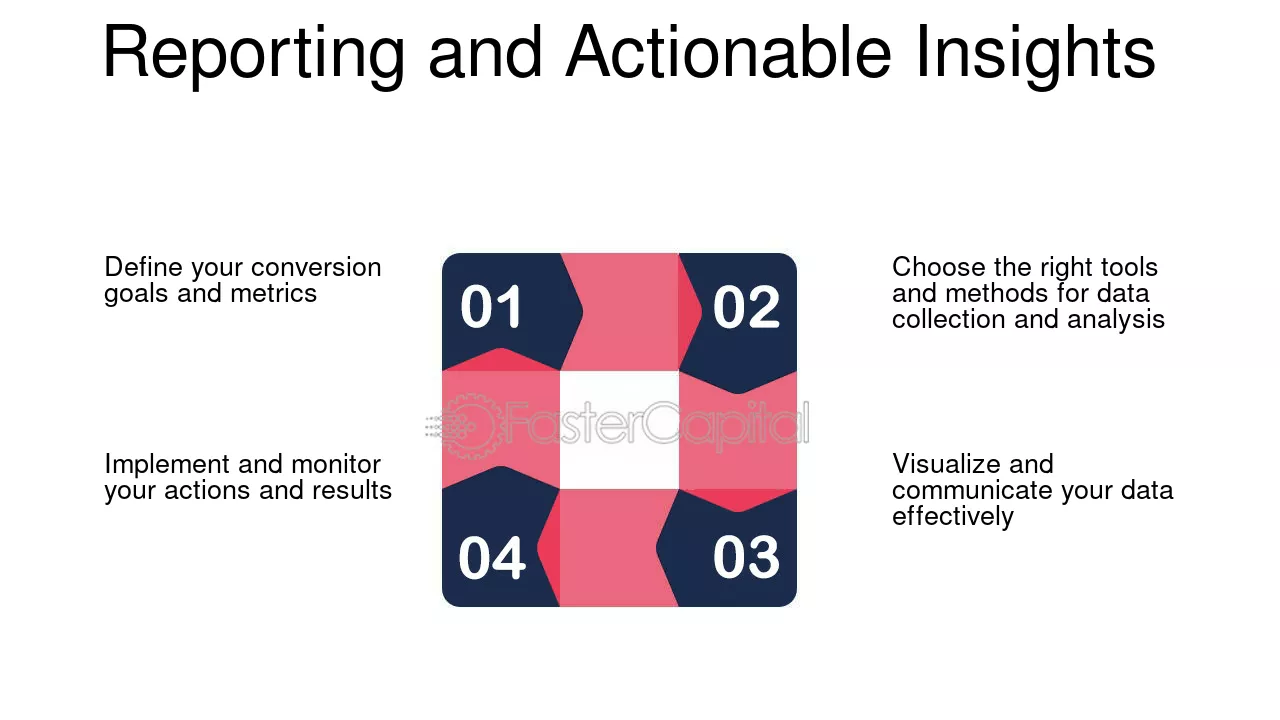 Reporting and Actionable Insights

Define your conversion goals and metrics

01

02

Choose the right tools and methods for data collection and analysis

Implement and monitor your actions and results

04

03

Visualize and communicate your data effectively

FasterCapital